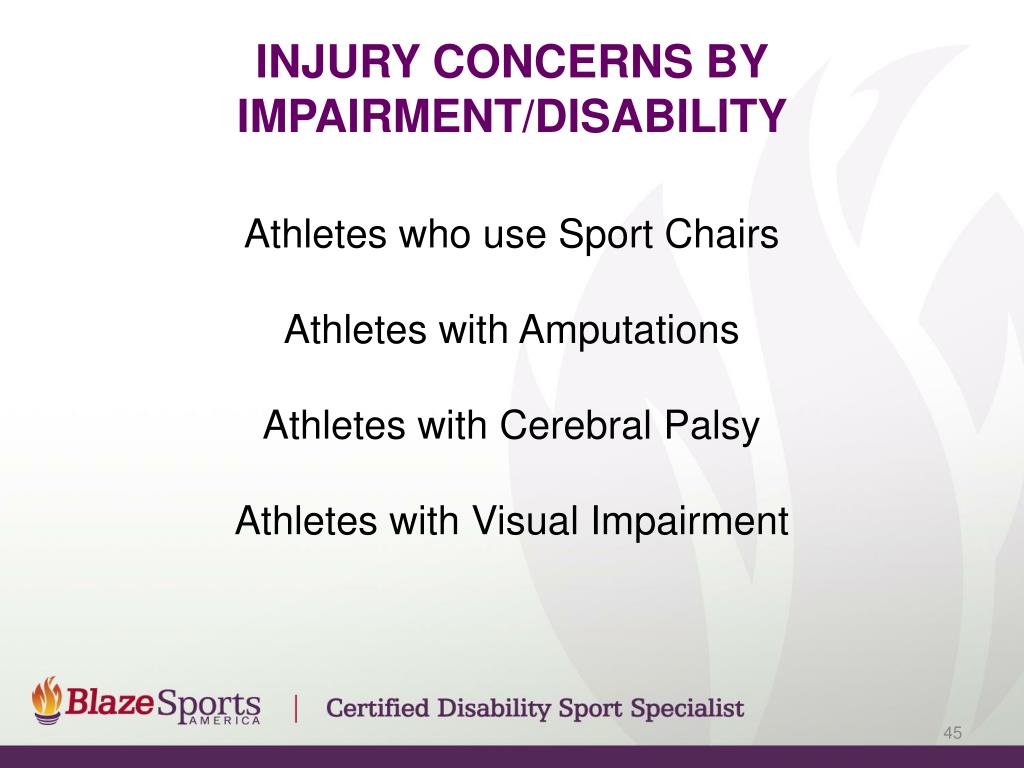 INJURY CONCERNS BY IMPAIRMENT/DISABILITY

Athletes who use Sport Chairs

Athletes with Amputations

Athletes with Cerebral Palsy

Athletes with Visual Impairment

BlazeSports AMERICA | Certified Disability Sport Specialist

45